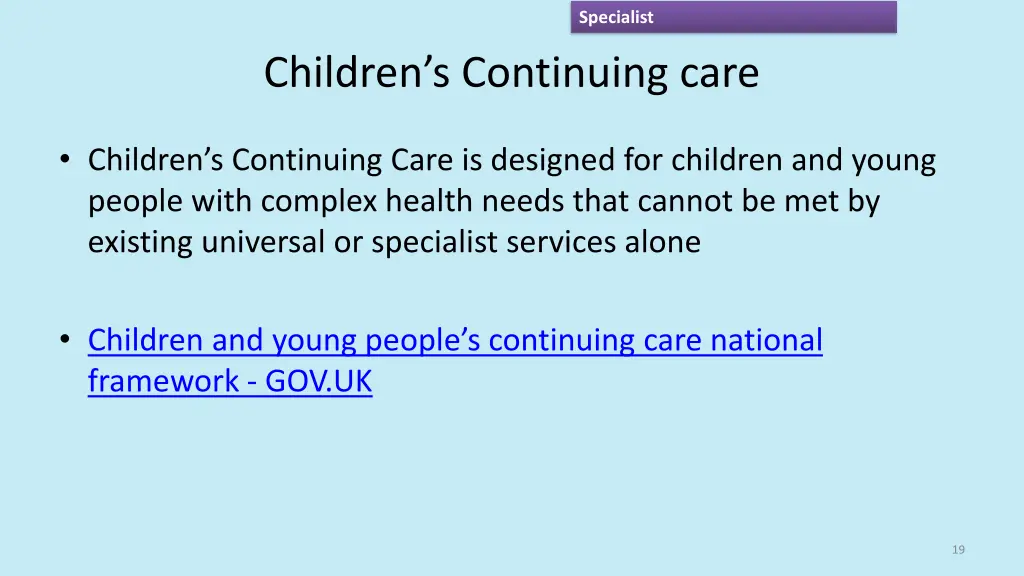 Specialist

Children’s Continuing care

• Children’s Continuing Care is designed for children and young people with complex health needs that cannot be met by existing universal or specialist services alone

• Children and young people’s continuing care national framework - GOV.UK

19